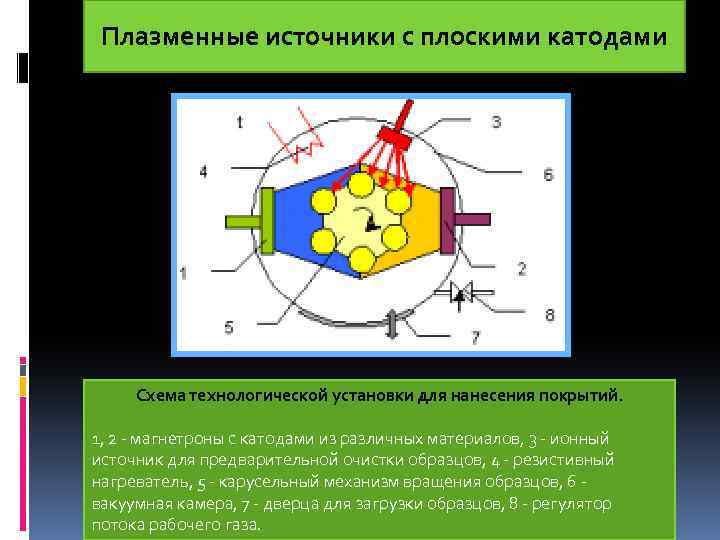 Плазменные источники с плоскими катодами

t

3

4

6

1

2

5

8

7

Схема технологической установки для нанесения покрытий.

1, 2 - магнетроны с катодами из различных материалов, 3 - ионный источник для предварительной очистки образцов, 4 - резистивный нагреватель, 5 - карусельный механизм вращения образцов, 6 - вакуумная камера, 7 - дверца для загрузки образцов, 8 - регулятор потока рабочего газа.